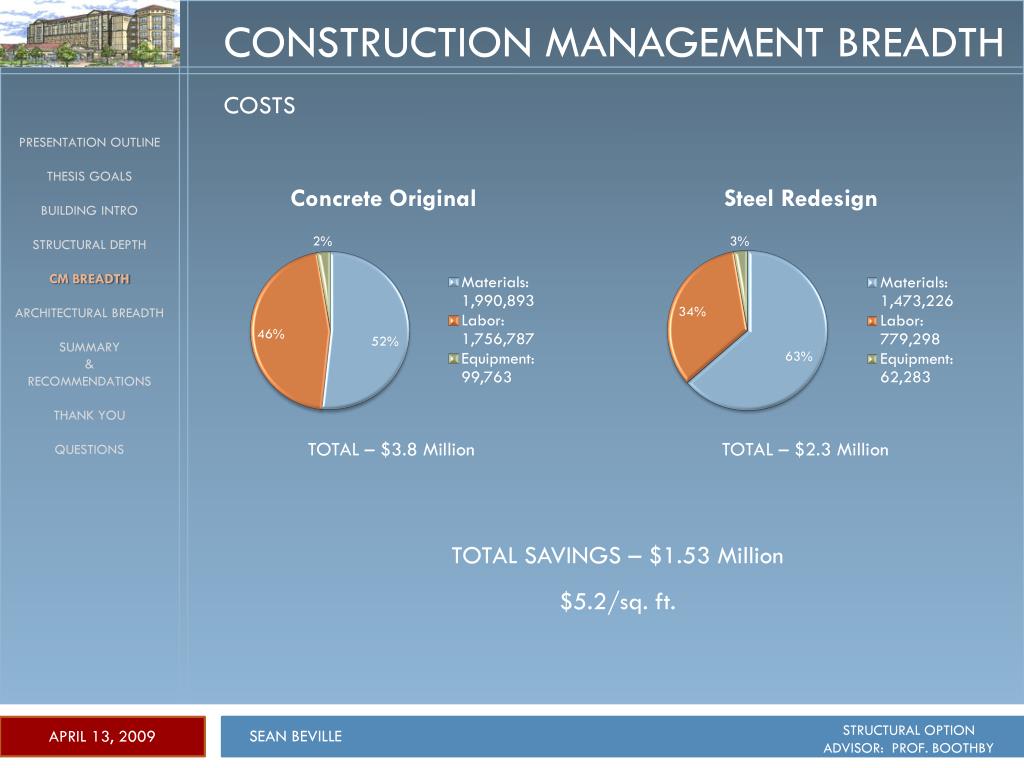 CONSTRUCTION MANAGEMENT BREADTH

COSTS

PRESENTATION OUTLINE

THESIS GOALS

BUILDING INTRO

STRUCTURAL DEPTH

CM BREADTH

ARCHITECTURAL BREADTH

SUMMARY & RECOMMENDATIONS

THANK YOU

QUESTIONS

Concrete Original

2%

46%

52%

Materials: 1,990,893
Labor: 1,756,787
Equipment: 99,763

TOTAL – $3.8 Million

Steel Redesign

3%

34%

63%

Materials: 1,473,226
Labor: 779,298
Equipment: 62,283

TOTAL – $2.3 Million

TOTAL SAVINGS – $1.53 Million

$5.2/sq. ft.

APRIL 13, 2009

SEAN BEVILLE

STRUCTURAL OPTION
ADVISOR: PROF. BOOTHBY